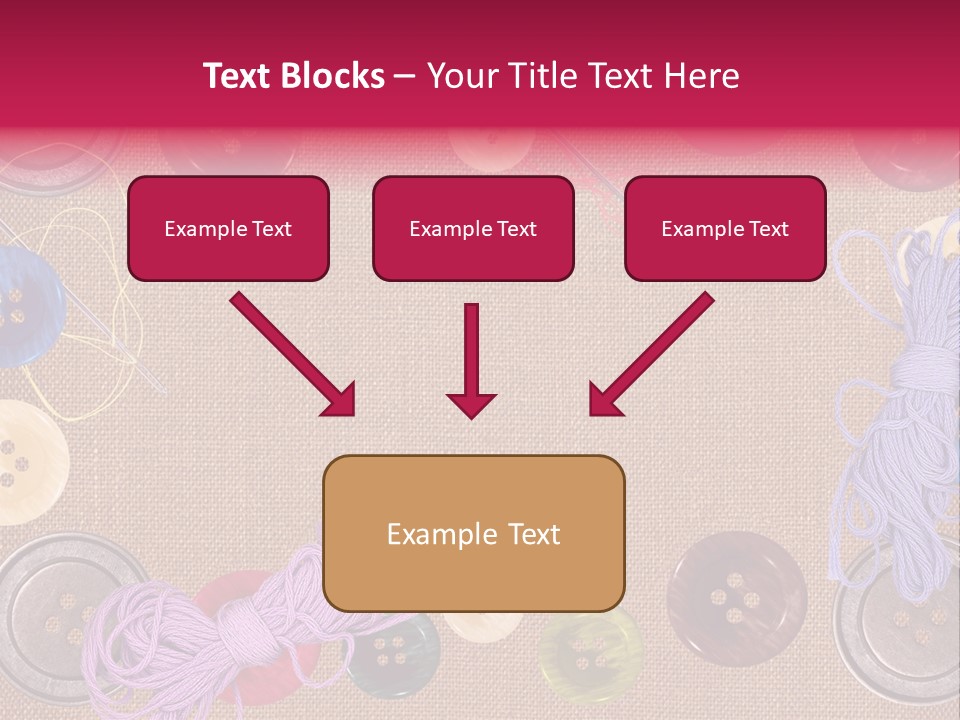 Text Blocks – Your Title Text Here

Example Text

Example Text

Example Text

Example Text